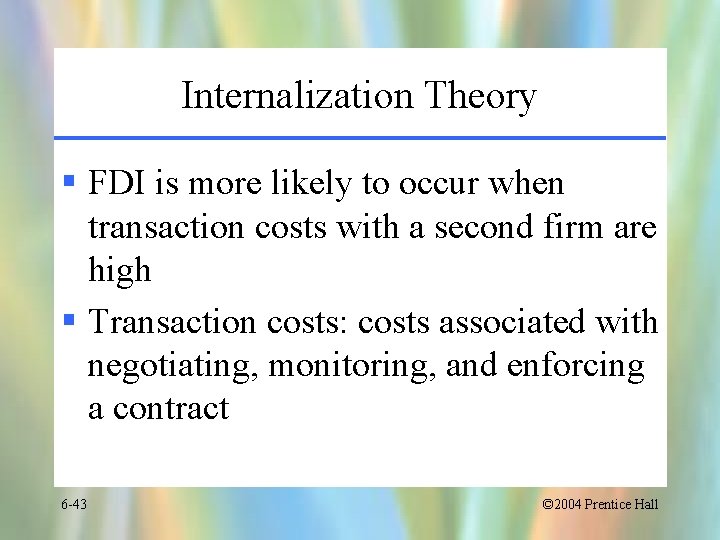 Internalization Theory

▪ FDI is more likely to occur when transaction costs with a second firm are high

▪ Transaction costs: costs associated with negotiating, monitoring, and enforcing a contract

6-43

©2004 Prentice Hall